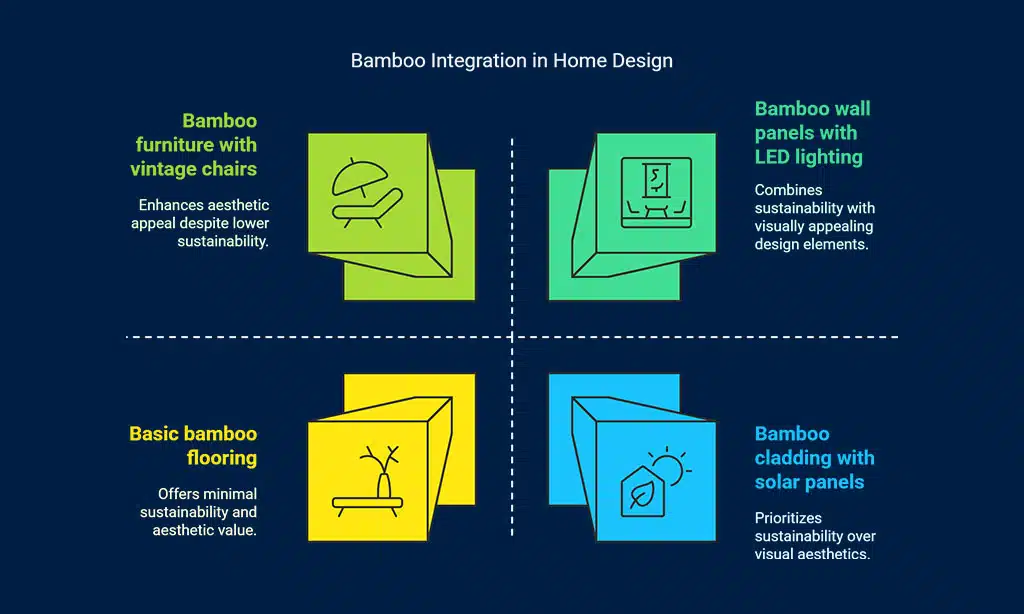 Bamboo Integration in Home Design

Bamboo furniture with vintage chairs

Enhances aesthetic appeal despite lower sustainability.

Bamboo wall panels with LED lighting

Combines sustainability with visually appealing design elements.

Basic bamboo flooring

Offers minimal sustainability and aesthetic value.

Bamboo cladding with solar panels

Prioritizes sustainability over visual aesthetics.